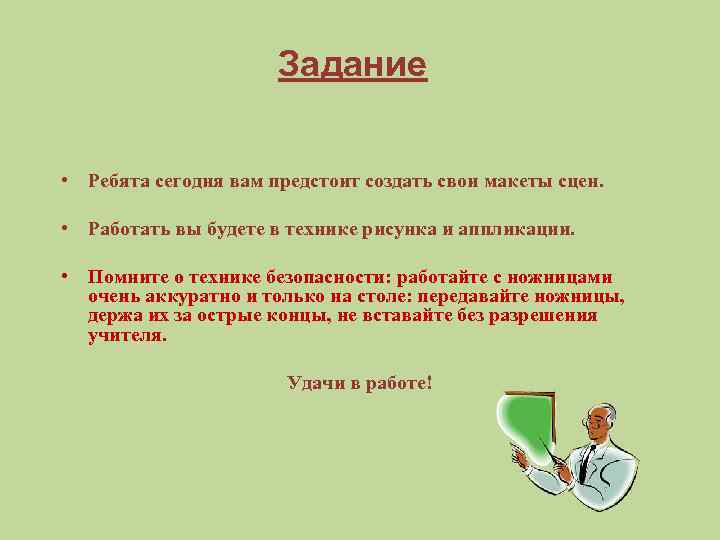 Задание

• Ребята сегодня вам предстоит создать свои макеты сцен.

• Работать вы будете в технике рисунка и аппликации.

• Помните о технике безопасности: работайте с ножницами очень аккуратно и только на столе: передавайте ножницы, держа их за острые концы, не вставайте без разрешения учителя.

Удачи в работе!